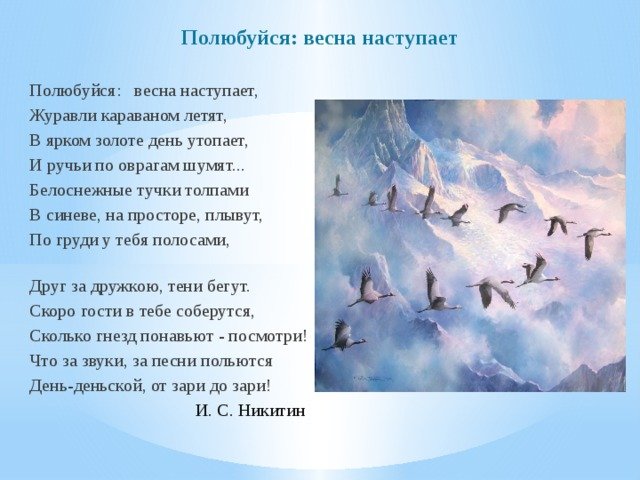 Полюбуйся: весна наступает

Полюбуйся: весна наступает,
Журавли караваном летят,
В ярком золоте день утопает,
И ручьи по оврагам шумят...
Белоснежные тучки толпами
В синеве, на просторе, плывут,
По груди у тебя полосами,

Друг за дружкою, тени бегут.
Скоро гости в тебе соберутся,
Сколько гнезд понавьют - посмотри!
Что за звуки, за песни польются
День-деньской, от зари до зари!

И. С. Никитин